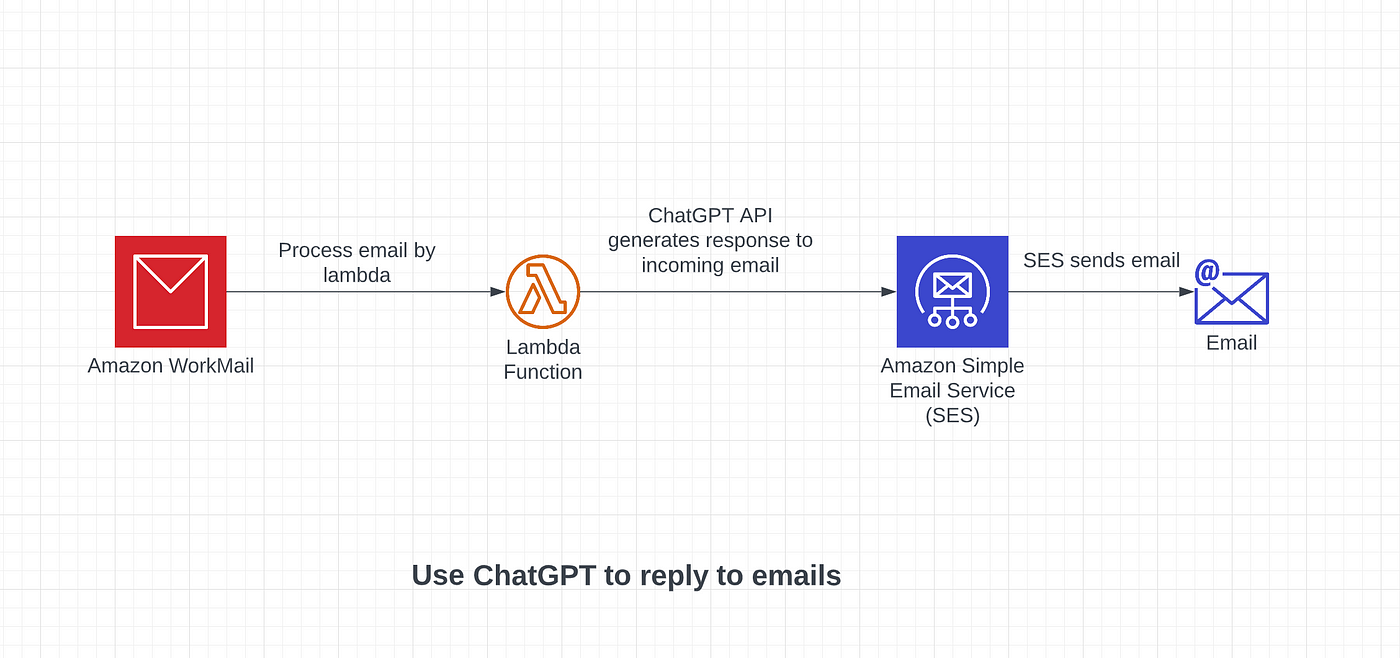 Amazon WorkMail

Process email by lambda

Lambda Function

ChatGPT API generates response to incoming email

Amazon Simple Email Service (SES)

SES sends email

Email

Use ChatGPT to reply to emails